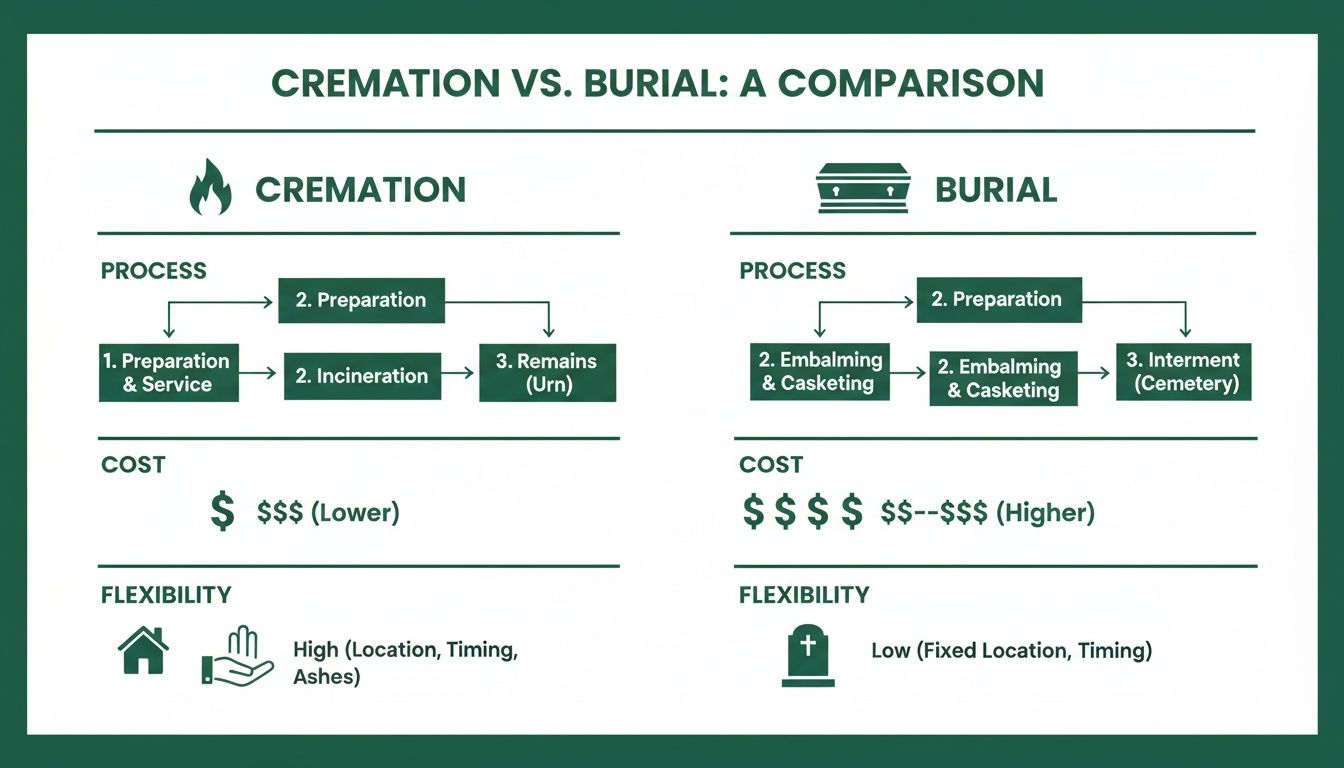 CREMATION VS. BURIAL: A COMPARISON

CREMATION

PROCESS

2. Preparation

1. Preparation & Service

2. Incineration

3. Remains (Urn)

COST

$ $$$ (Lower)

FLEXIBILITY

High (Location, Timing, Ashes)

BURIAL

PROCESS

2. Preparation

2. Embalming & Casketing

2. Embalming & Casketing

3. Interment (Cemetery)

COST

$ $ $ $ $$--$$$ (Higher)

FLEXIBILITY

Low (Fixed Location, Timing)